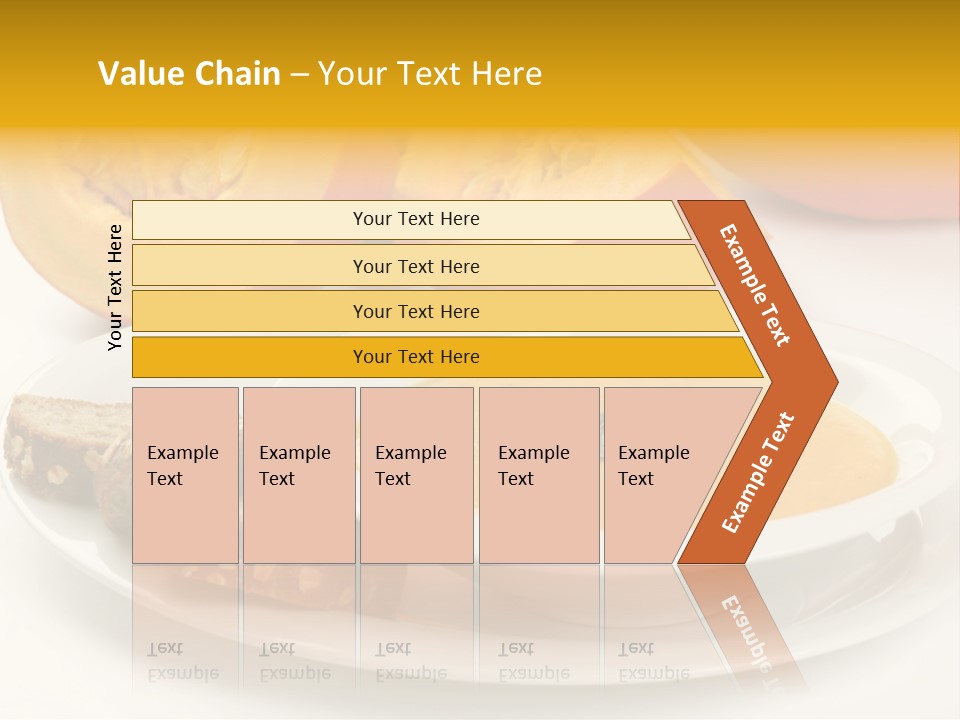 Value Chain – Your Text Here

Your Text Here

Your Text Here

Your Text Here

Your Text Here

Your Text Here

Example Text

Example Text

Example Text

Example Text

Example Text

Example Text

Example Text